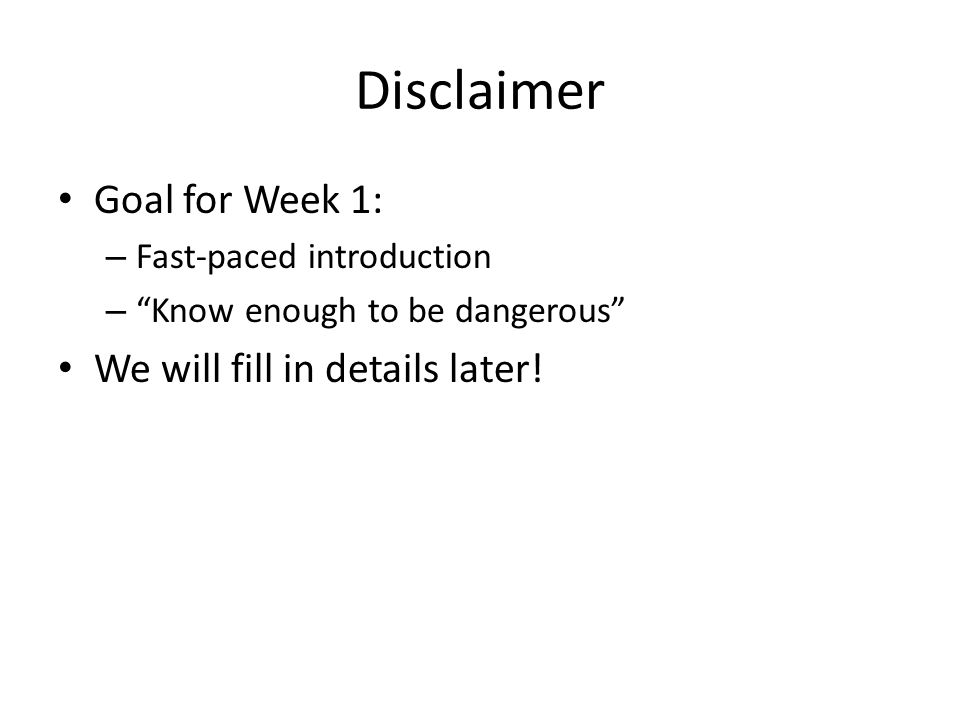 Disclaimer

• Goal for Week 1:
  – Fast-paced introduction
  – “Know enough to be dangerous”
• We will fill in details later!